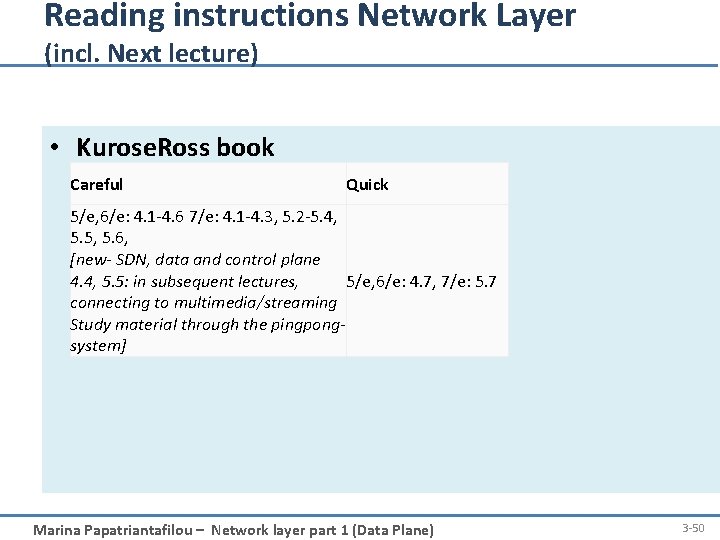 Reading instructions Network Layer
(incl. Next lecture)

• KuroseRoss book

| Careful | Quick |
|---|---|
| 5/e,6/e: 4.1-4.6 7/e: 4.1-4.3, 5.2-5.4, 5.5, 5.6, [new- SDN, data and control plane 4.4, 5.5: in subsequent lectures, connecting to multimedia/streaming Study material through the pingpong-system] | 5/e,6/e: 4.7, 7/e: 5.7 |

Marina Papatriantafilou – Network layer part 1 (Data Plane)

3-50